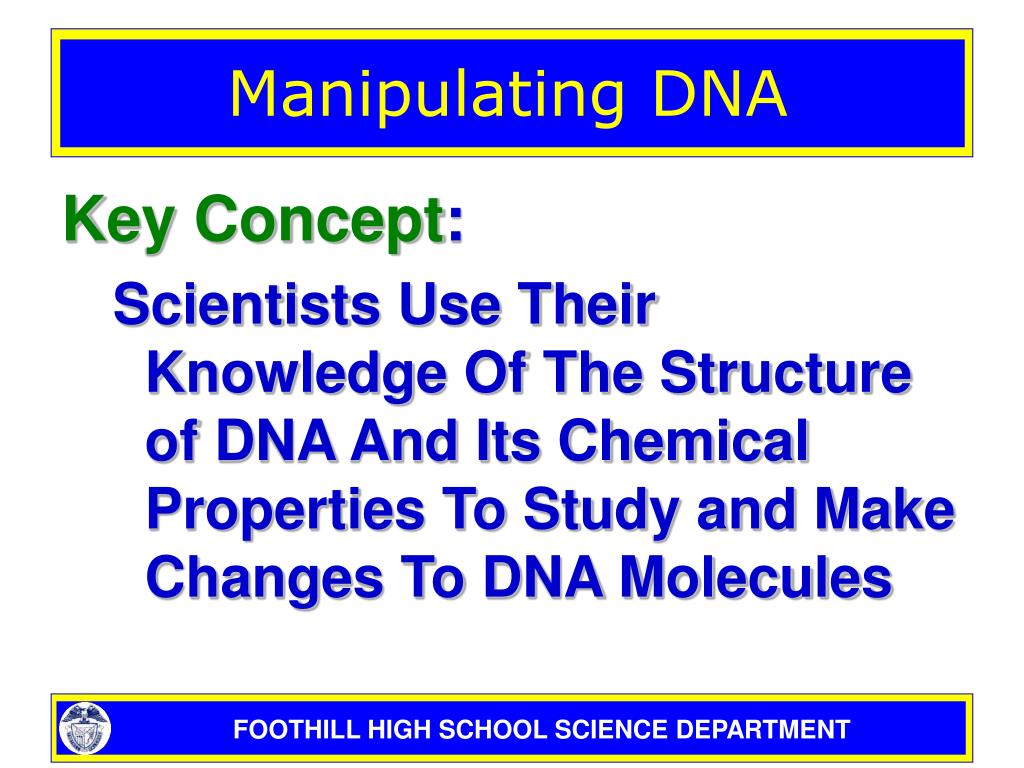 Manipulating DNA

Key Concept:

Scientists Use Their Knowledge Of The Structure of DNA And Its Chemical Properties To Study and Make Changes To DNA Molecules

FOOTHILL HIGH SCHOOL SCIENCE DEPARTMENT